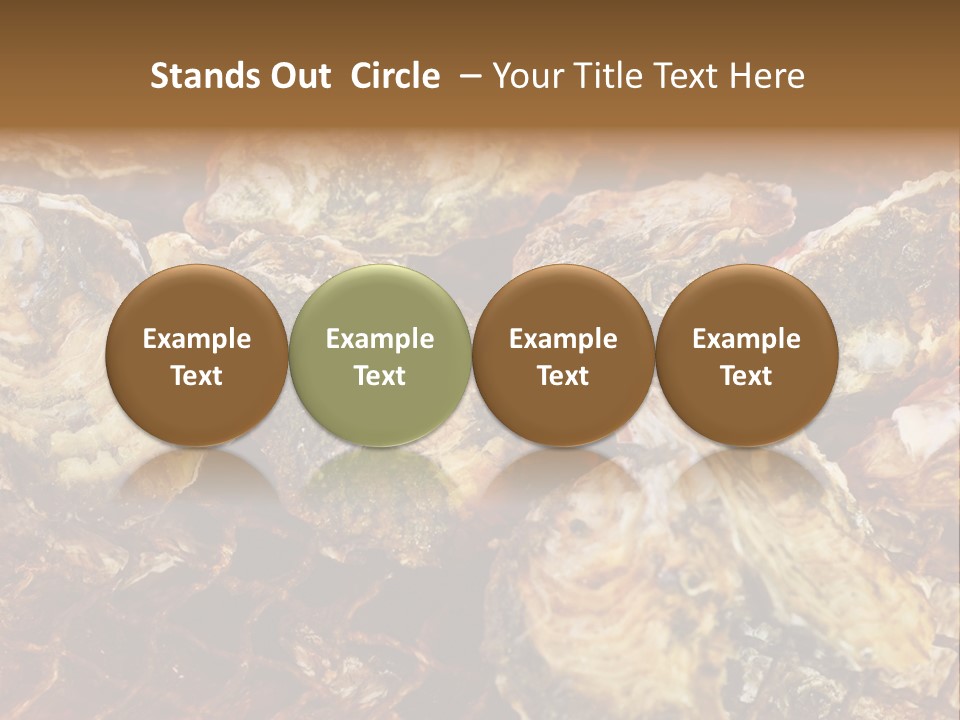 Stands Out Circle – Your Title Text Here

Example Text

Example Text

Example Text

Example Text